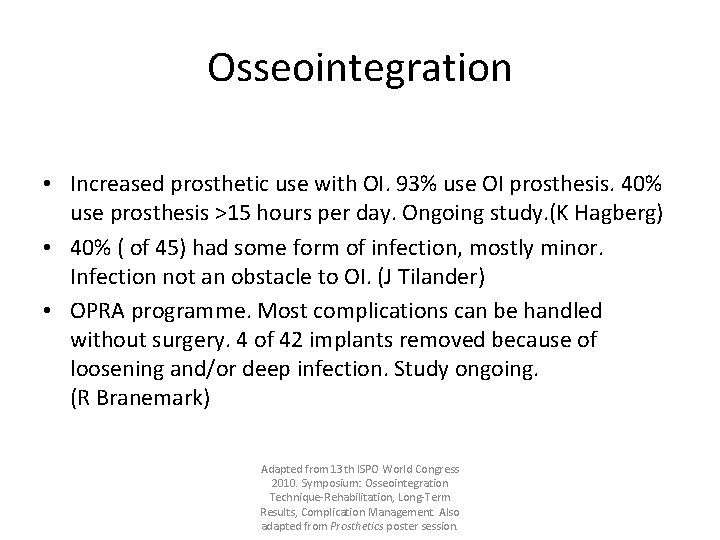 Osseointegration

• Increased prosthetic use with OI. 93% use OI prosthesis. 40% use prosthesis >15 hours per day. Ongoing study.(K Hagberg)
• 40% ( of 45) had some form of infection, mostly minor. Infection not an obstacle to OI. (J Tilander)
• OPRA programme. Most complications can be handled without surgery. 4 of 42 implants removed because of loosening and/or deep infection. Study ongoing. (R Branemark)

Adapted from 13th ISPO World Congress 2010. Symposium: Osseointegration Technique-Rehabilitation, Long-Term Results, Complication Management. Also adapted from Prosthetics poster session.